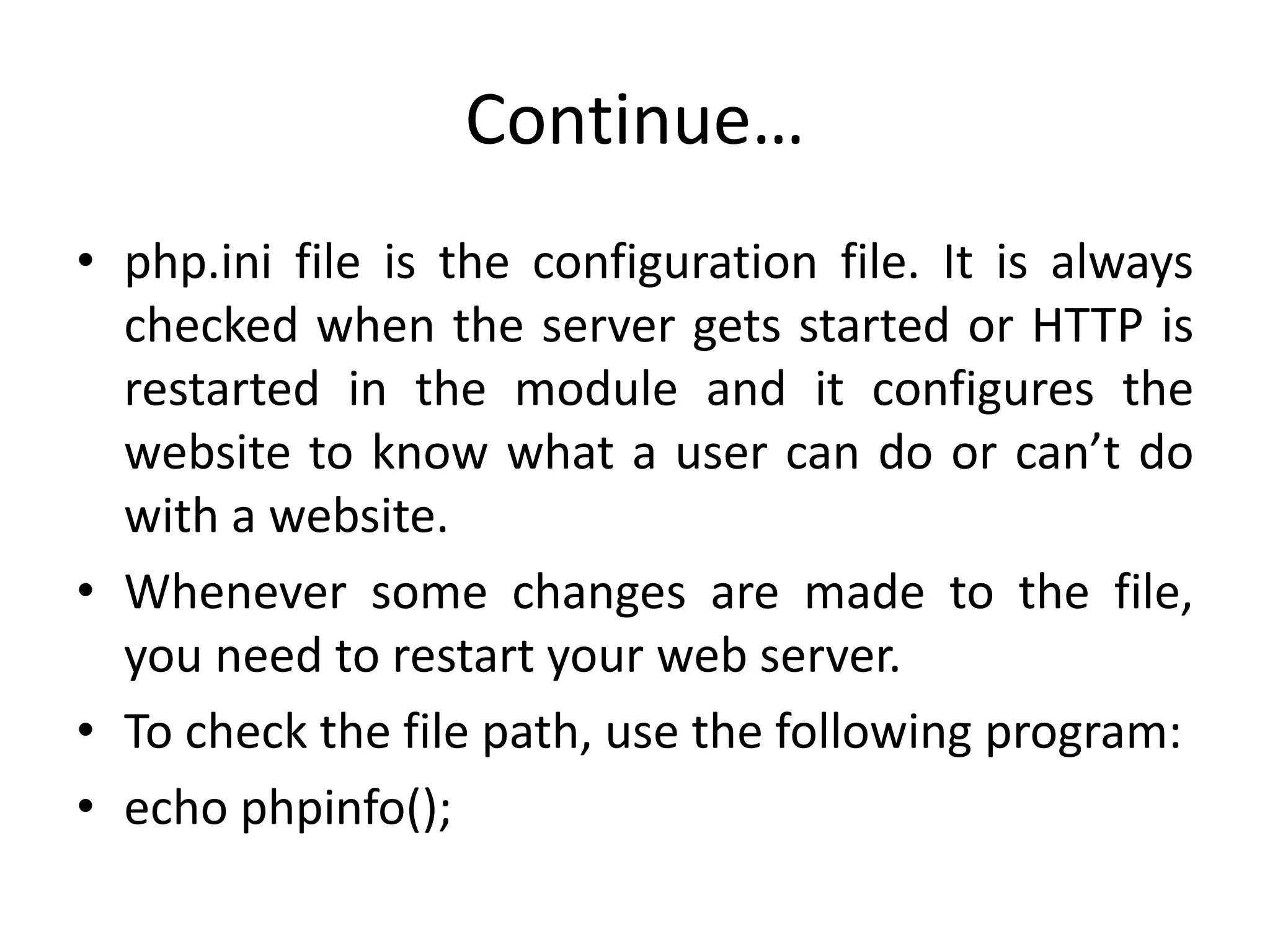 Continue…

• php.ini file is the configuration file. It is always checked when the server gets started or HTTP is restarted in the module and it configures the website to know what a user can do or can’t do with a website.

• Whenever some changes are made to the file, you need to restart your web server.

• To check the file path, use the following program:

• echo phpinfo();